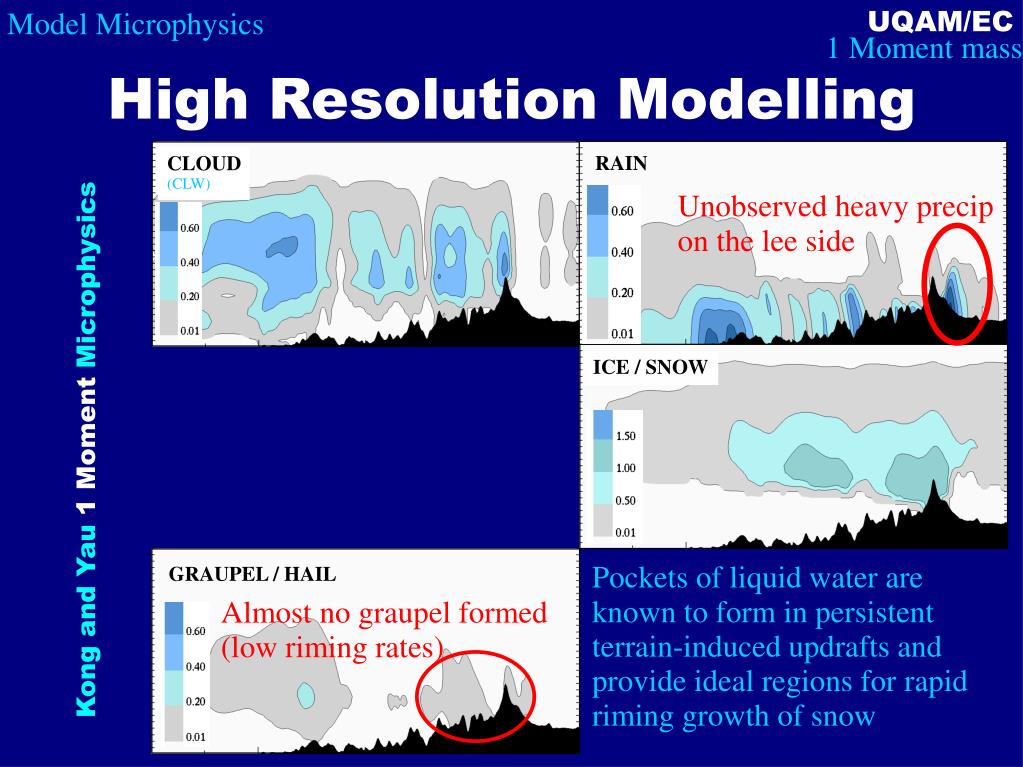 Model Microphysics

UQAM/EC
1 Moment mass

High Resolution Modelling

Kong and Yau 1 Moment Microphysics

CLOUD
(CLW)
0.60
0.40
0.20
0.01

RAIN
0.60
0.40
0.20
0.01
Unobserved heavy precip on the lee side

ICE / SNOW
1.50
1.00
0.50
0.01

GRAUPEL / HAIL
0.60
0.40
0.20
0.01
Almost no graupel formed (low riming rates)

Pockets of liquid water are known to form in persistent terrain-induced updrafts and provide ideal regions for rapid riming growth of snow